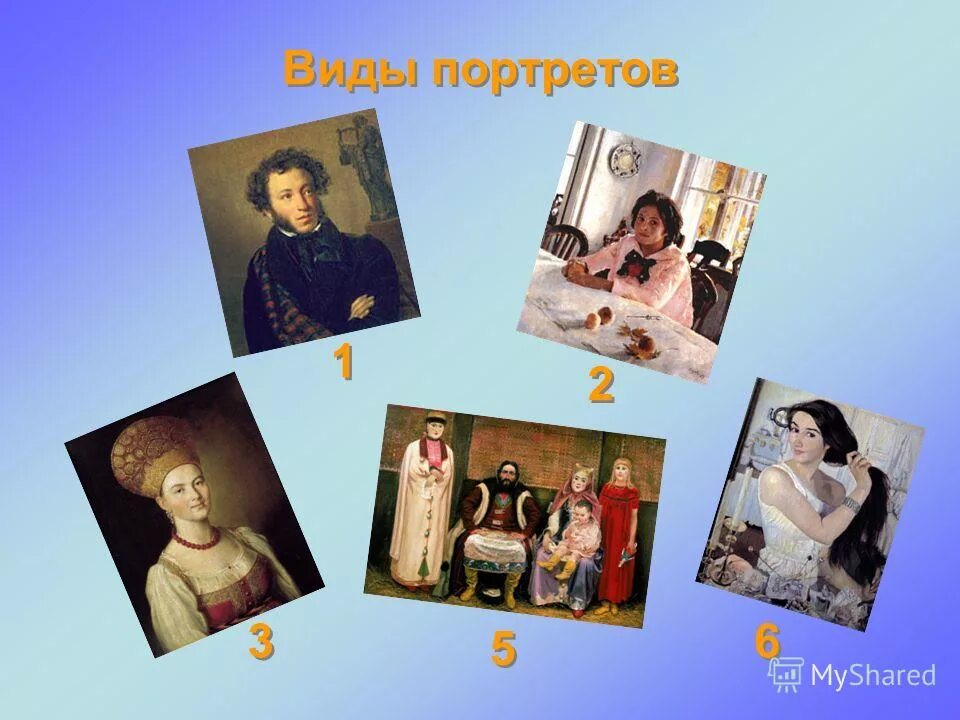 Виды портретов

1

2

3

5

6

MyShared